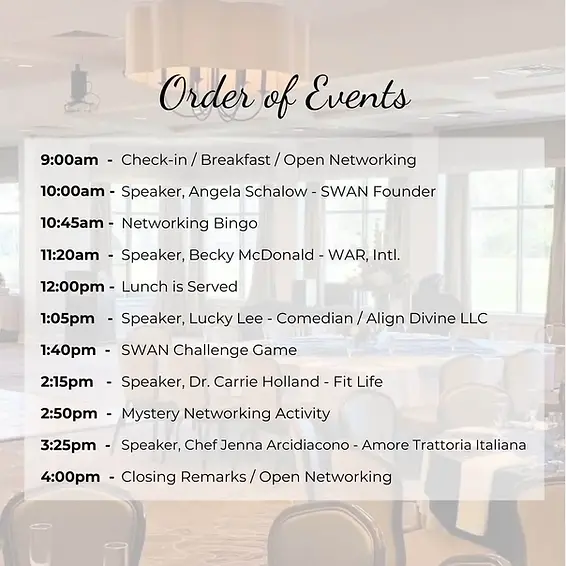 Order of Events

9:00am - Check-in / Breakfast / Open Networking

10:00am - Speaker, Angela Schalow - SWAN Founder

10:45am - Networking Bingo

11:20am - Speaker, Becky McDonald - WAR, Intl.

12:00pm - Lunch is Served

1:05pm - Speaker, Lucky Lee - Comedian / Align Divine LLC

1:40pm - SWAN Challenge Game

2:15pm - Speaker, Dr. Carrie Holland - Fit Life

2:50pm - Mystery Networking Activity

3:25pm - Speaker, Chef Jenna Arcidiacono - Amore Trattoria Italiana

4:00pm - Closing Remarks / Open Networking